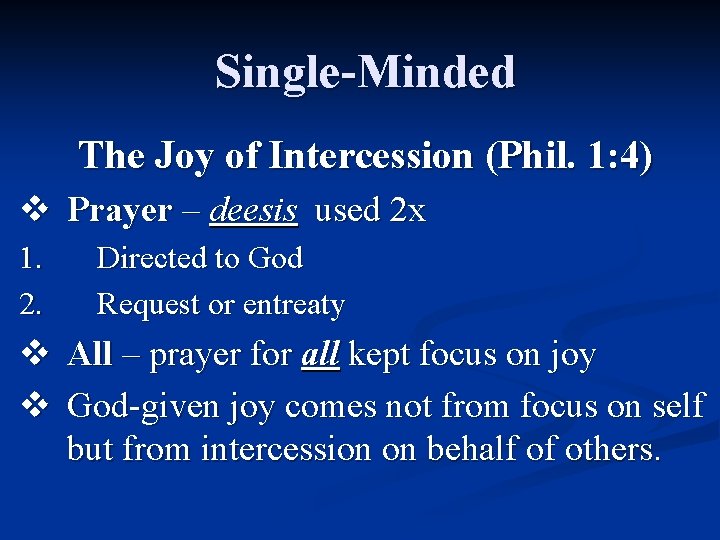 Single-Minded

The Joy of Intercession (Phil. 1:4)

❖ Prayer – deesis used 2x

1. Directed to God

2. Request or entreaty

❖ All – prayer for all kept focus on joy

❖ God-given joy comes not from focus on self but from intercession on behalf of others.